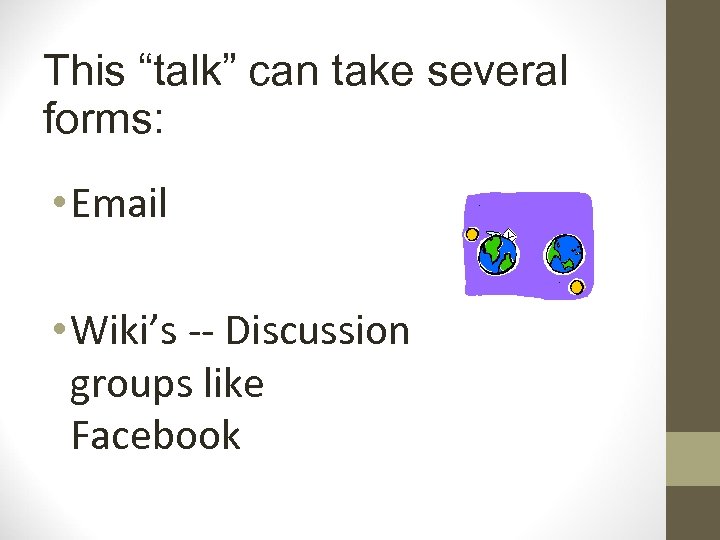 This “talk” can take several forms:

• Email

• Wiki’s -- Discussion groups like Facebook